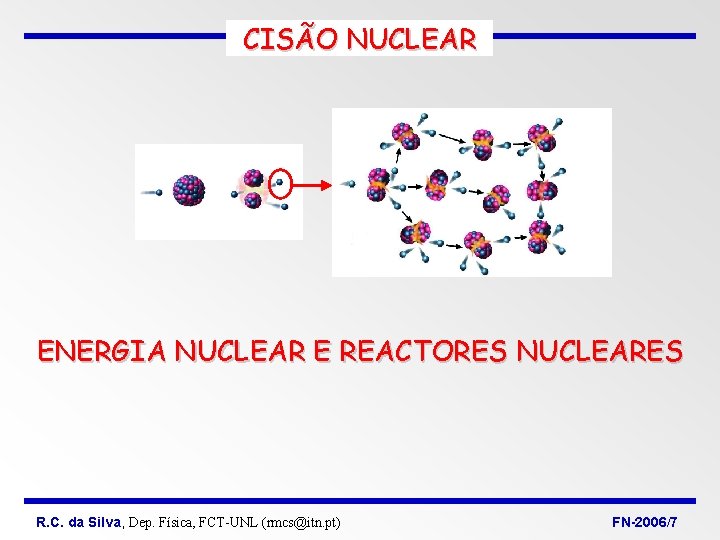 CISÃO NUCLEAR

ENERGIA NUCLEAR E REACTORES NUCLEARES

R.C. da Silva, Dep. Física, FCT-UNL (rmcs@itn.pt)

FN-2006/7